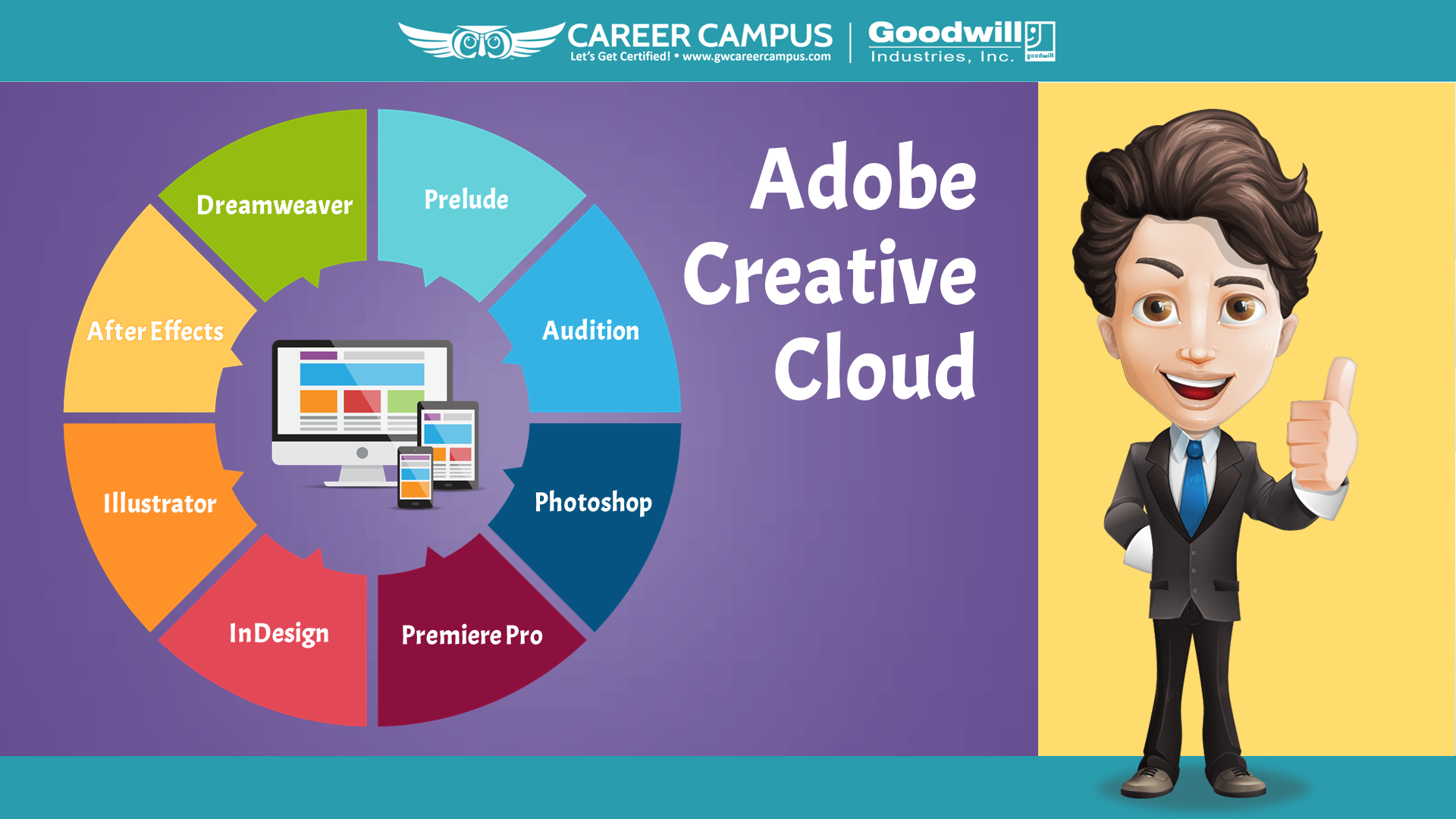 CAREER CAMPUS
Let's Get Certified! • www.gwcareercampus.com

Goodwill
Industries, Inc.
goodwill

Dreamweaver
Prelude
Audition
Photoshop
Premiere Pro
InDesign
Illustrator
After Effects

Adobe Creative Cloud